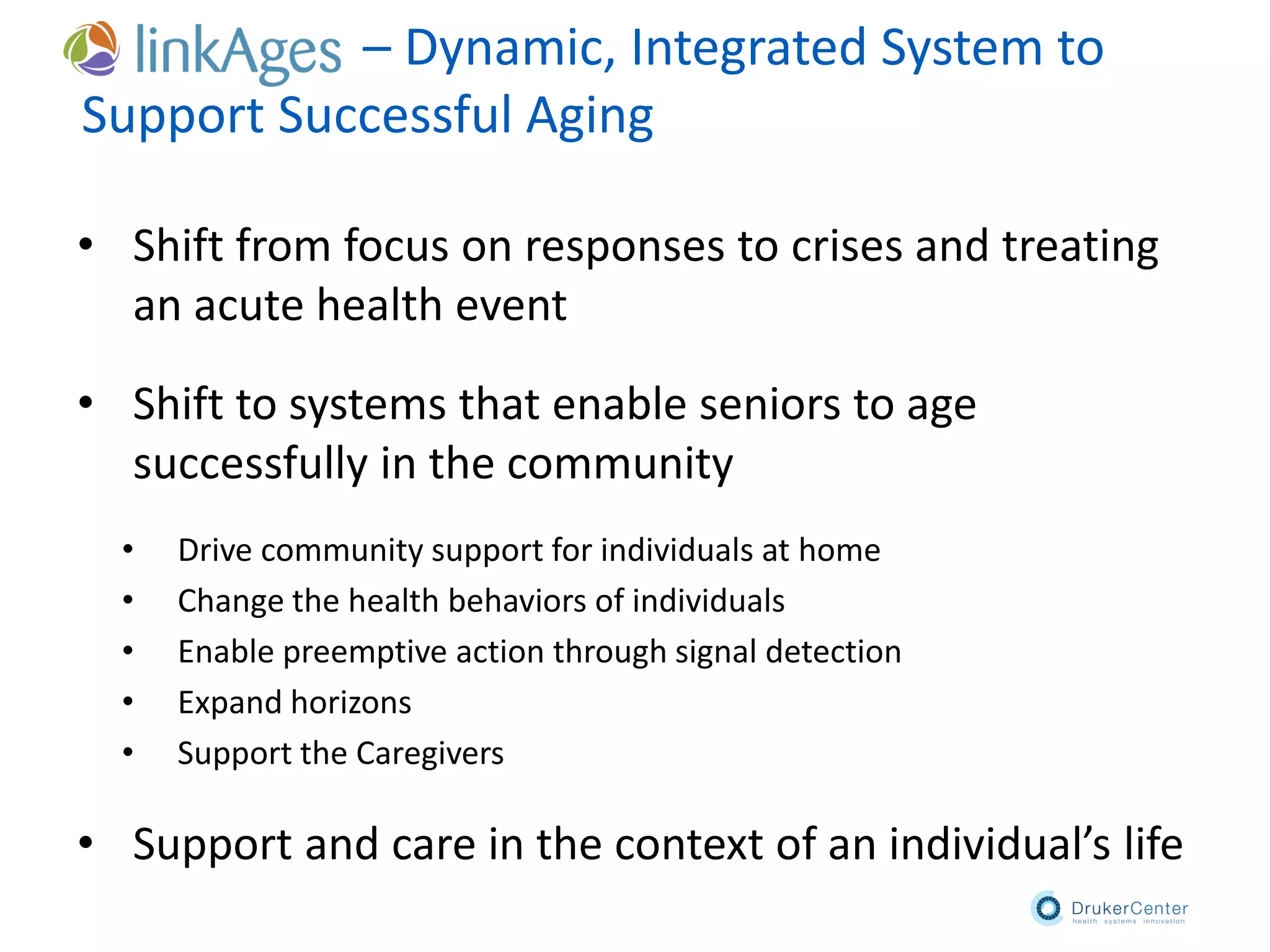 linkAges – Dynamic, Integrated System to Support Successful Aging

• Shift from focus on responses to crises and treating an acute health event

• Shift to systems that enable seniors to age successfully in the community

• Drive community support for individuals at home
• Change the health behaviors of individuals
• Enable preemptive action through signal detection
• Expand horizons
• Support the Caregivers

• Support and care in the context of an individual's life

DrukerCenter
health systems innovation